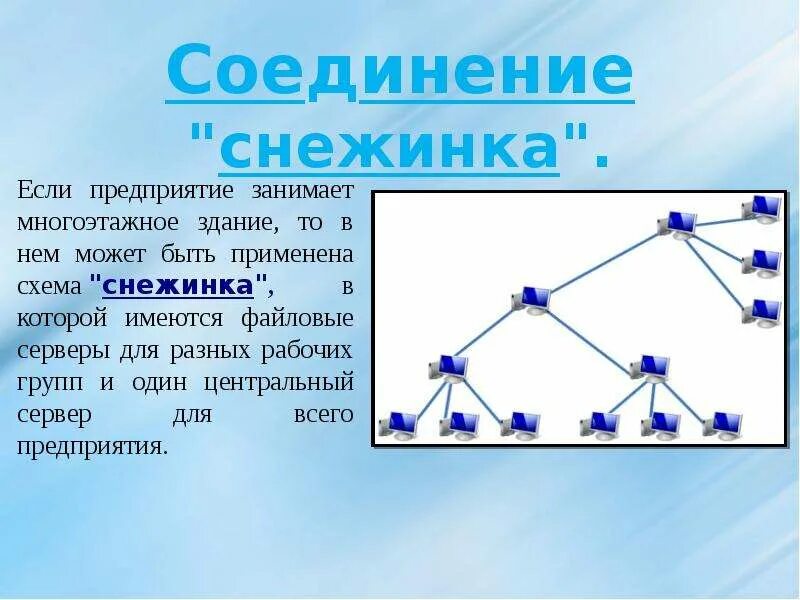 Соединение "снежинка".

Если предприятие занимает многоэтажное здание, то в нем может быть применена схема "снежинка", в которой имеются файловые серверы для разных рабочих групп и один центральный сервер для всего предприятия.